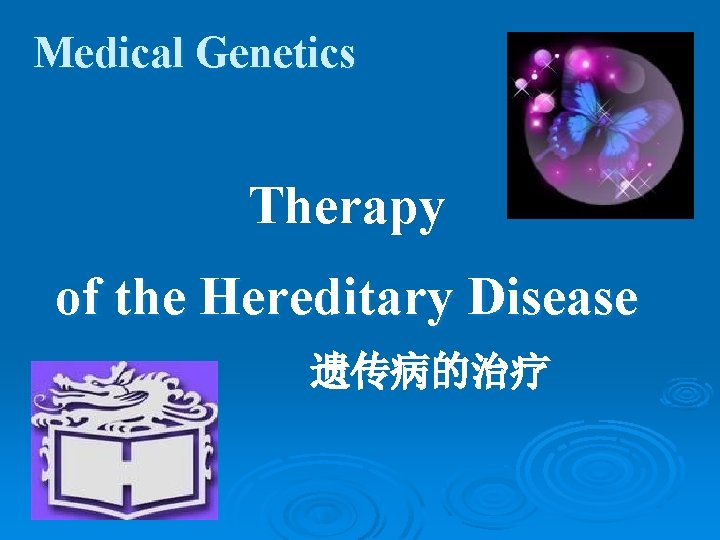 Medical Genetics

Therapy

of the Hereditary Disease

遗传病的治疗